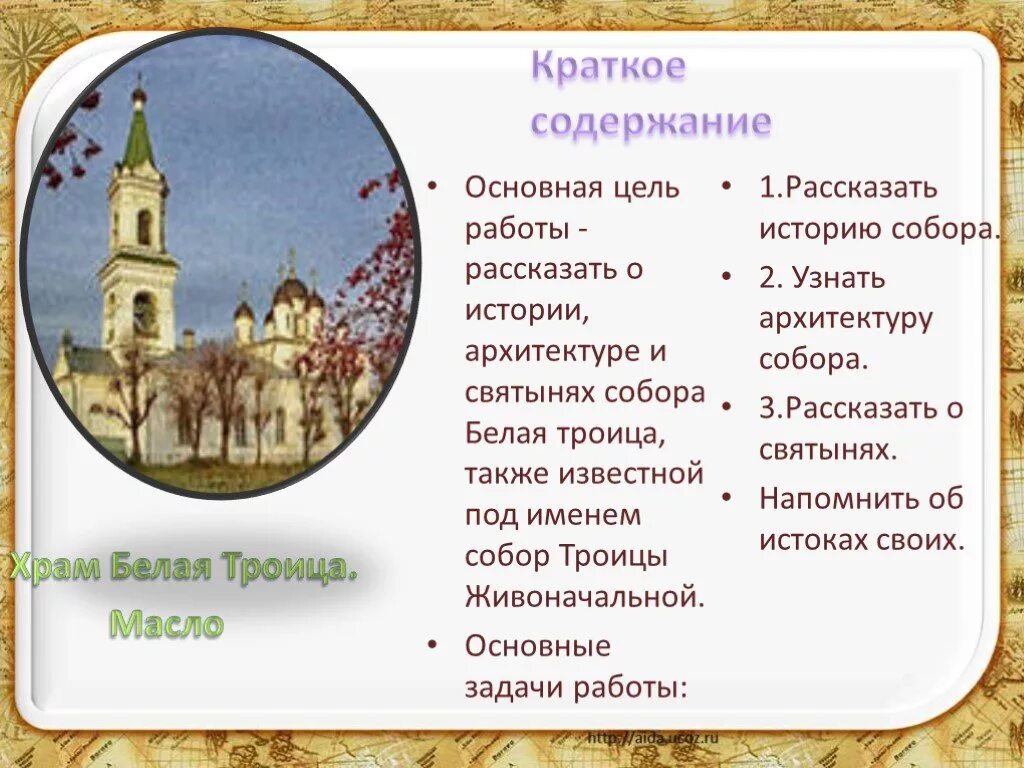 Краткое содержание

• Основная цель работы - рассказать о истории, архитектуре и святынях собора Белая троица, также известной под именем собор Троицы Живоначальной.

• Основные задачи работы:

• 1.Рассказать историю собора.

• 2. Узнать архитектуру собора.

• 3.Рассказать о святынях.

• Напомнить об истоках своих.

Храм Белая Троица. Масло

http://aida.ucoz.ru